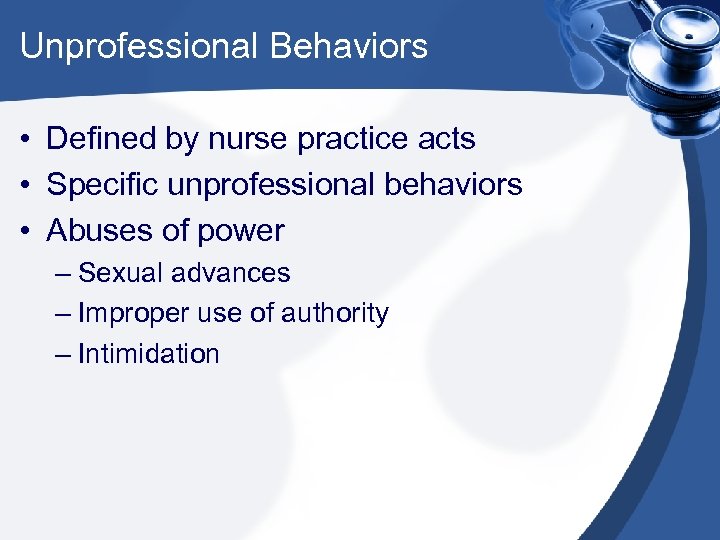 Unprofessional Behaviors

• Defined by nurse practice acts
• Specific unprofessional behaviors
• Abuses of power
– Sexual advances
– Improper use of authority
– Intimidation